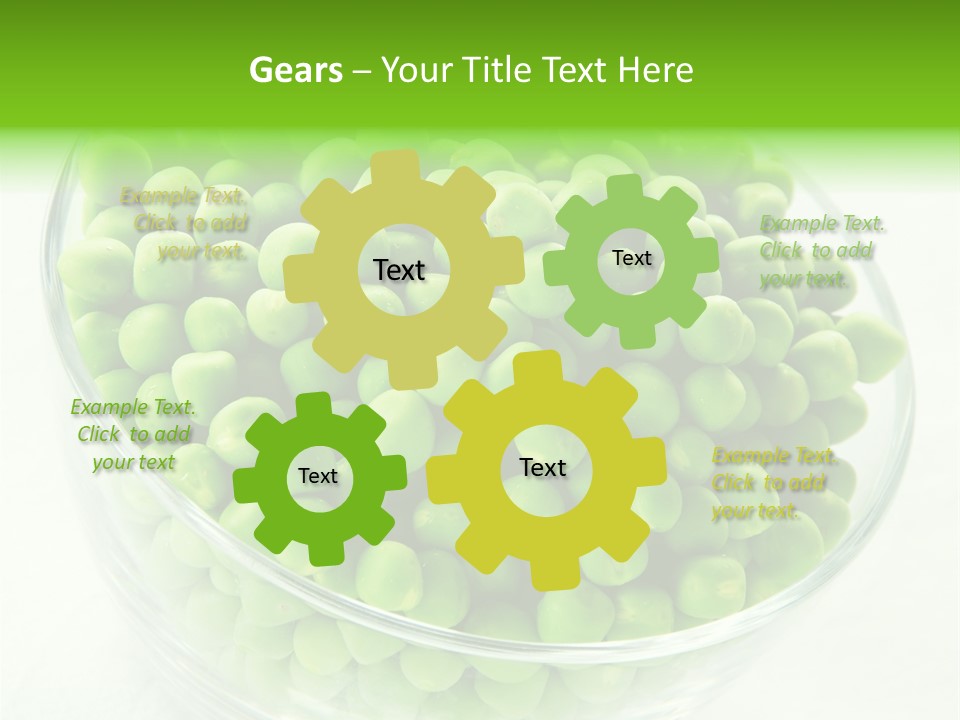 Gears – Your Title Text Here

Example Text. Click to add your text.

Text

Text

Example Text. Click to add your text.

Example Text. Click to add your text

Text

Text

Example Text. Click to add your text.